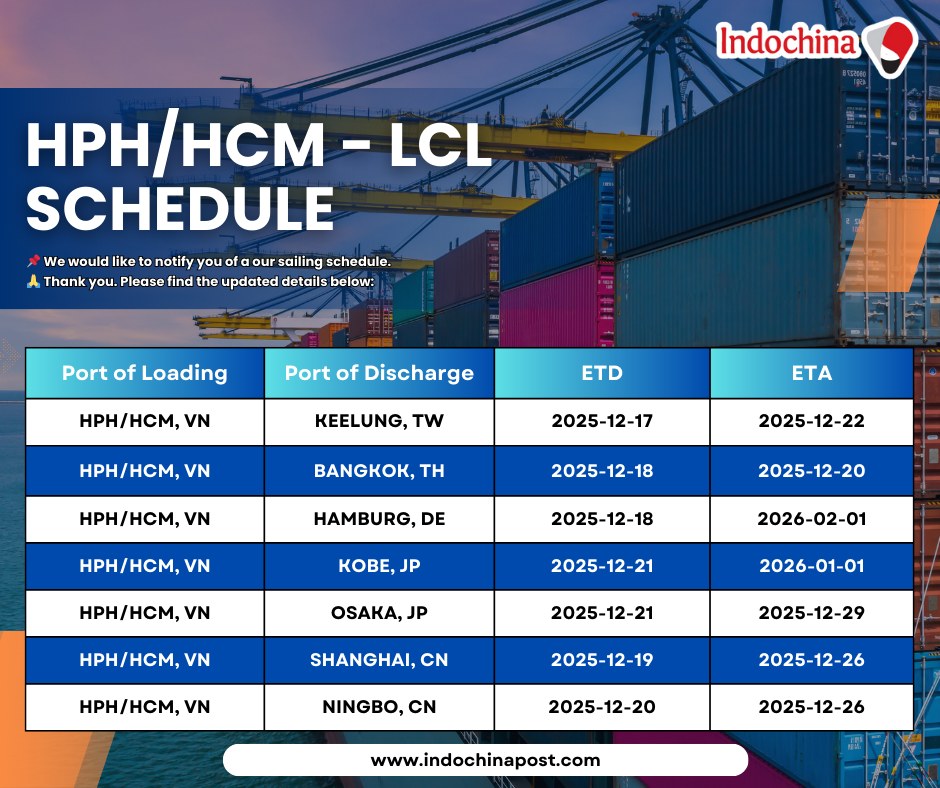 Indochina

HPH/HCM - LCL SCHEDULE

📌 We would like to notify you of a our sailing schedule.
🙏 Thank you. Please find the updated details below:

| Port of Loading | Port of Discharge | ETD | ETA |
|---|---|---|---|
| HPH/HCM, VN | KEELUNG, TW | 2025-12-17 | 2025-12-22 |
| HPH/HCM, VN | BANGKOK, TH | 2025-12-18 | 2025-12-20 |
| HPH/HCM, VN | HAMBURG, DE | 2025-12-18 | 2026-02-01 |
| HPH/HCM, VN | KOBE, JP | 2025-12-21 | 2026-01-01 |
| HPH/HCM, VN | OSAKA, JP | 2025-12-21 | 2025-12-29 |
| HPH/HCM, VN | SHANGHAI, CN | 2025-12-19 | 2025-12-26 |
| HPH/HCM, VN | NINGBO, CN | 2025-12-20 | 2025-12-26 |

www.indochinapost.com